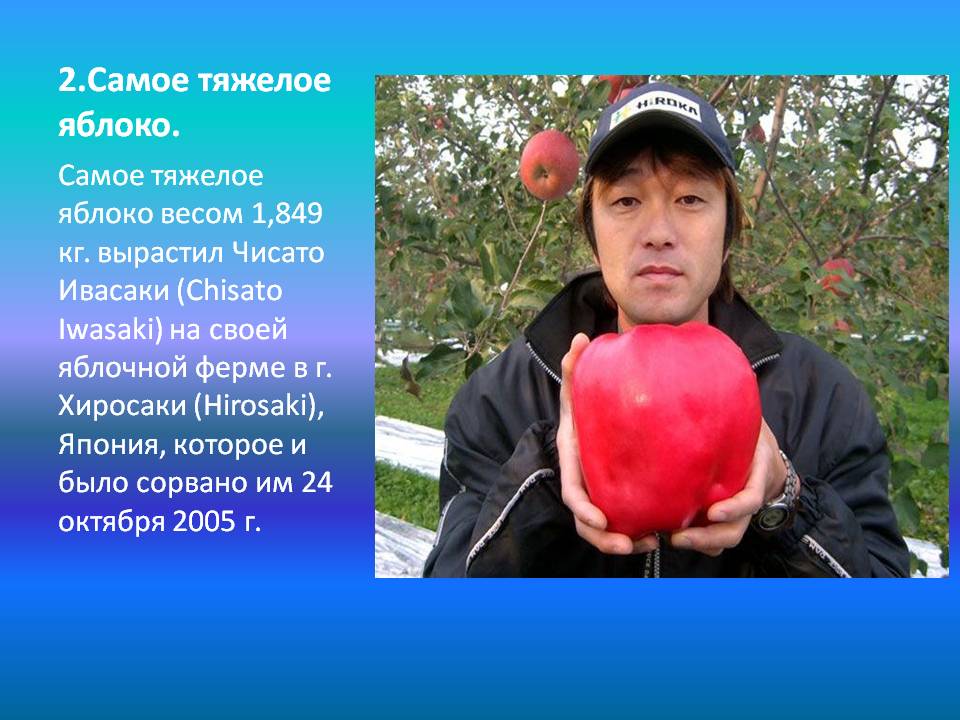 2.Самое тяжелое яблоко.

Самое тяжелое яблоко весом 1,849 кг. вырастил Чисато Ивасаки (Chisato Iwasaki) на своей яблочной ферме в г. Хиросаки (Hirosaki), Япония, которое и было сорвано им 24 октября 2005 г.

HIROKA